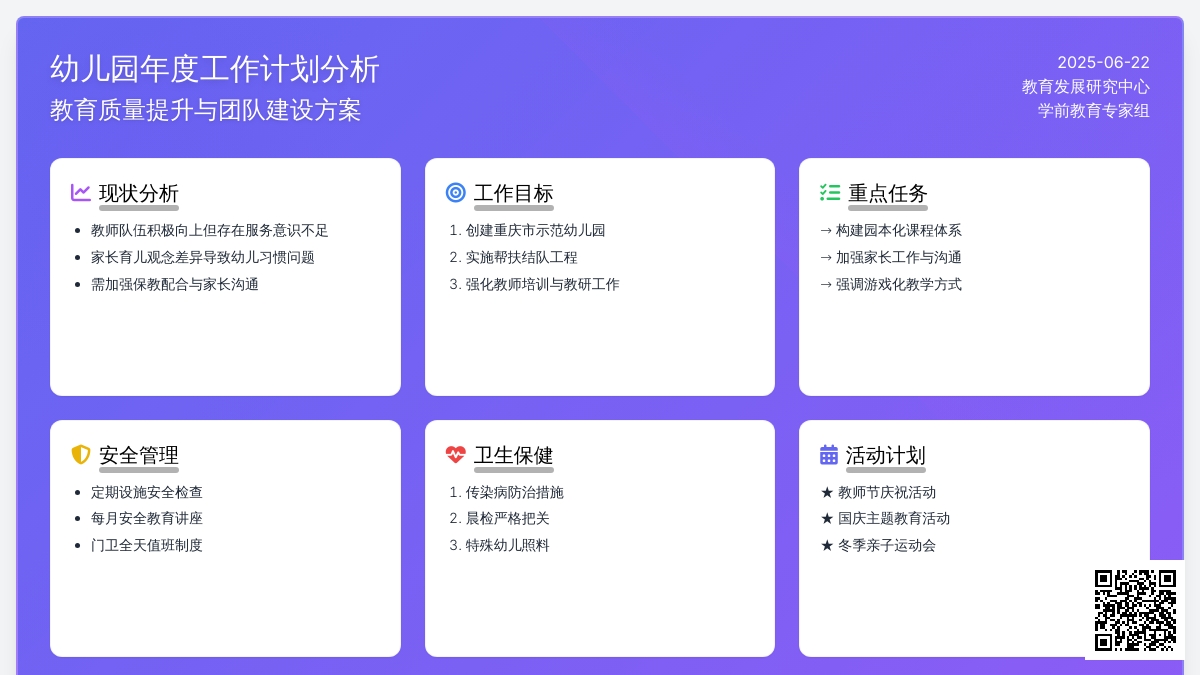 幼儿园年度工作计划分析
教育质量提升与团队建设方案

2025-06-22
教育发展研究中心
学前教育专家组

现状分析
- 教师队伍积极向上但存在服务意识不足
- 家长育儿观念差异导致幼儿习惯问题
- 需加强保教配合与家长沟通

工作目标
1. 创建重庆市示范幼儿园
2. 实施帮扶结队工程
3. 强化教师培训与教研工作

重点任务
→ 构建园本化课程体系
→ 加强家长工作与沟通
→ 强调游戏化教学方式

安全管理
- 定期设施安全检查
- 每月安全教育讲座
- 门卫全天值班制度

卫生保健
1. 传染病防治措施
2. 晨检严格把关
3. 特殊幼儿照料

活动计划
★ 教师节庆祝活动
★ 国庆主题教育活动
★ 冬季亲子运动会